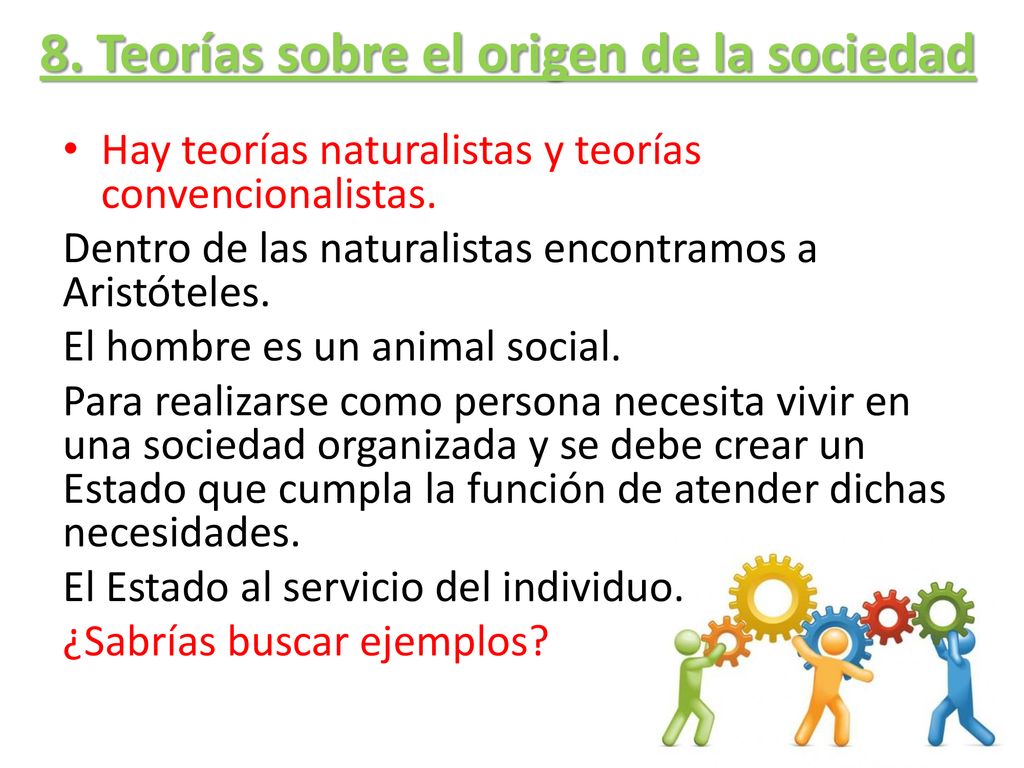 8. Teorías sobre el origen de la sociedad

• Hay teorías naturalistas y teorías convencionalistas.

Dentro de las naturalistas encontramos a Aristóteles.

El hombre es un animal social.

Para realizarse como persona necesita vivir en una sociedad organizada y se debe crear un Estado que cumpla la función de atender dichas necesidades.

El Estado al servicio del individuo.

¿Sabrías buscar ejemplos?